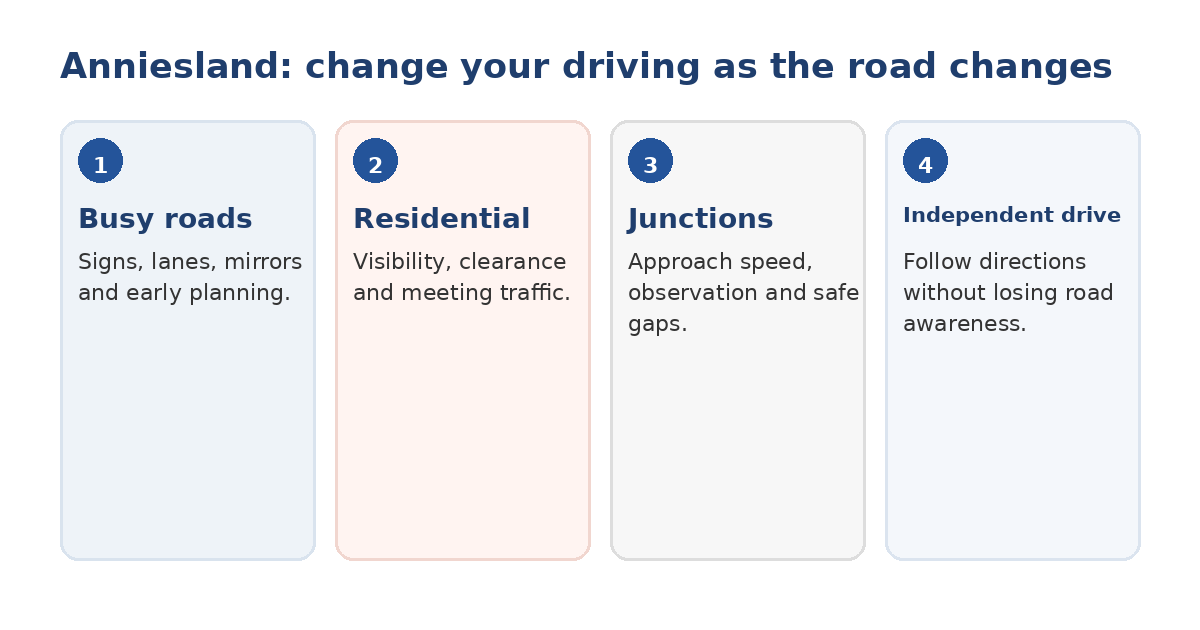 Anniesland: change your driving as the road changes

1

Busy roads

Signs, lanes, mirrors and early planning.

2

Residential

Visibility, clearance and meeting traffic.

3

Junctions

Approach speed, observation and safe gaps.

4

Independent drive

Follow directions without losing road awareness.